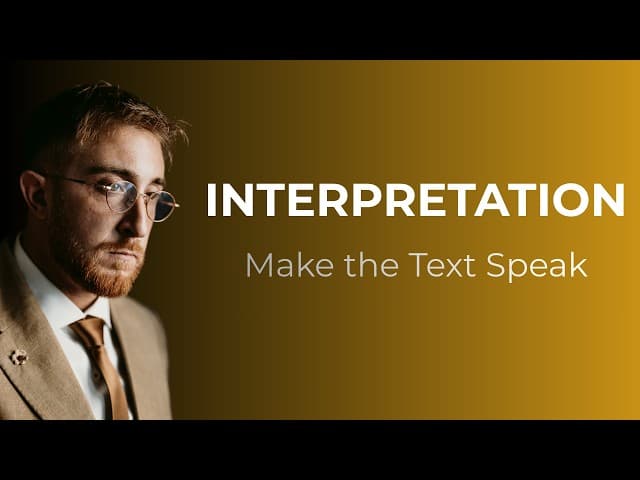 INTERPRETATION

Make the Text Speak